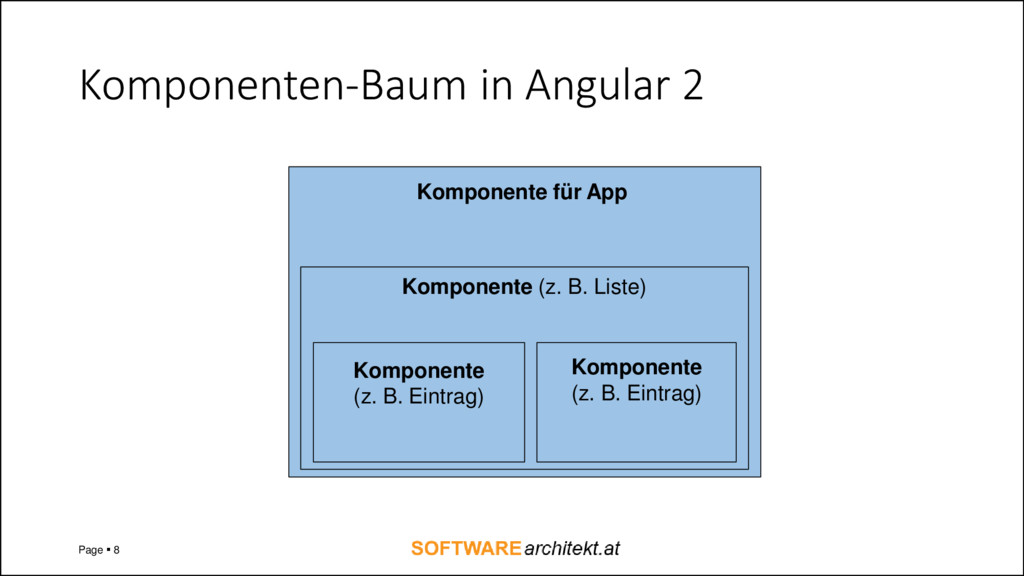 Komponenten-Baum in Angular 2

Komponente für App

Komponente (z. B. Liste)

Komponente
(z. B. Eintrag)

Komponente
(z. B. Eintrag)

Page ▪ 8

SOFTWAREarchitekt.at